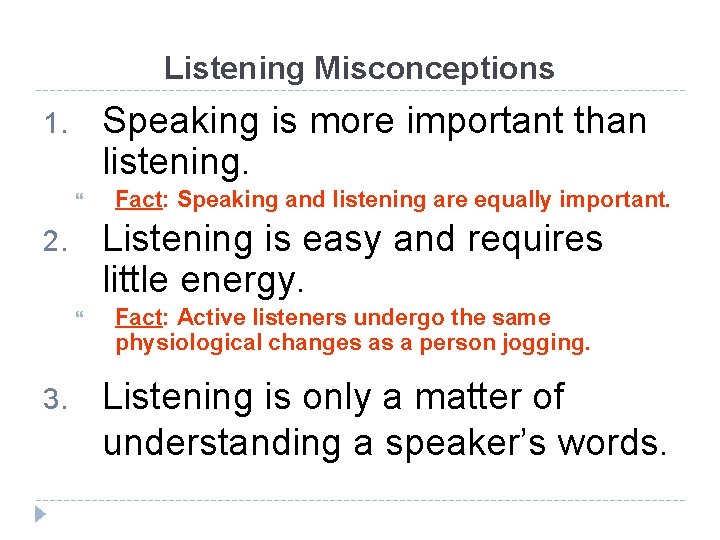 Listening Misconceptions

1. Speaking is more important than listening.

“ Fact: Speaking and listening are equally important.

2. Listening is easy and requires little energy.

“ Fact: Active listeners undergo the same physiological changes as a person jogging.

3. Listening is only a matter of understanding a speaker’s words.